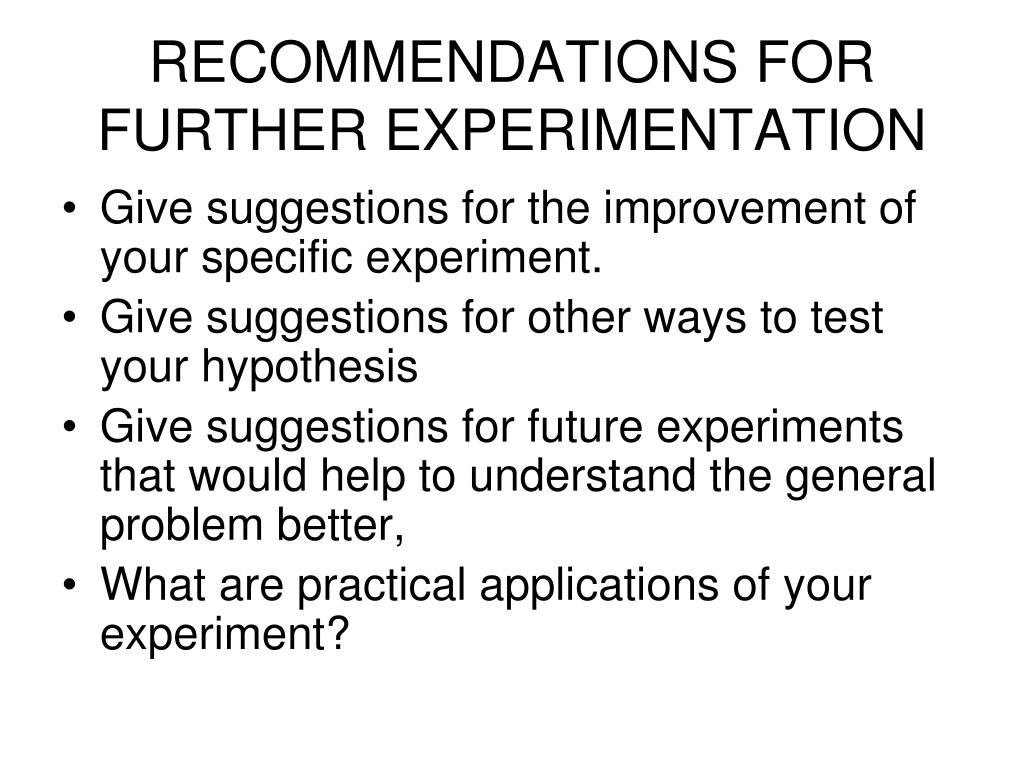 RECOMMENDATIONS FOR FURTHER EXPERIMENTATION

• Give suggestions for the improvement of your specific experiment.
• Give suggestions for other ways to test your hypothesis
• Give suggestions for future experiments that would help to understand the general problem better,
• What are practical applications of your experiment?